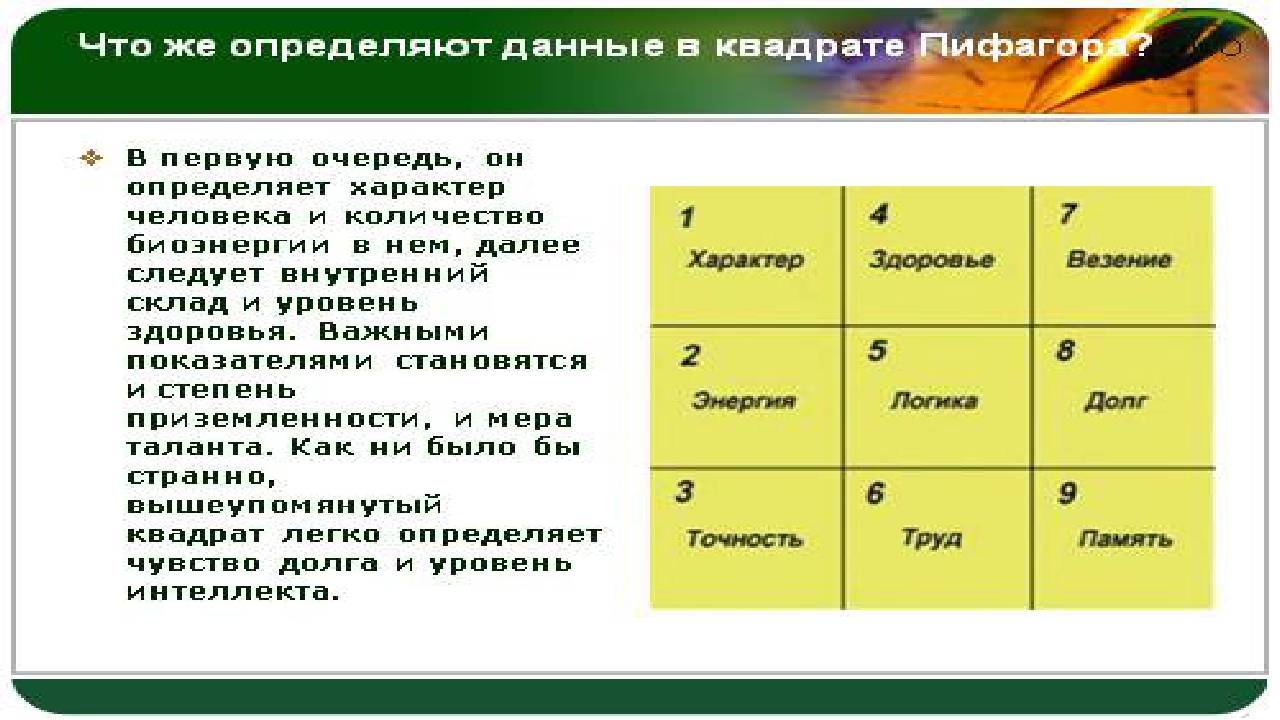 Что же определяют данные в квадрате Пифагора?

В первую очередь, он определяет характер человека и количество биознергии в нем, далее следует внутренний склад и уровень здоровья. Важными показателями становятся и степень приземленности, и мера таланта. Как ни было бы странно, вышеупомянутый квадрат легко определяет чувство долга и уровень интеллекта.

| 1 Характер | 4 Здоровье | 7 Везение |
|---|---|---|
| 2 Энергия | 5 Логика | 8 Долг |
| 3 Точность | 6 Труд | 9 Память |